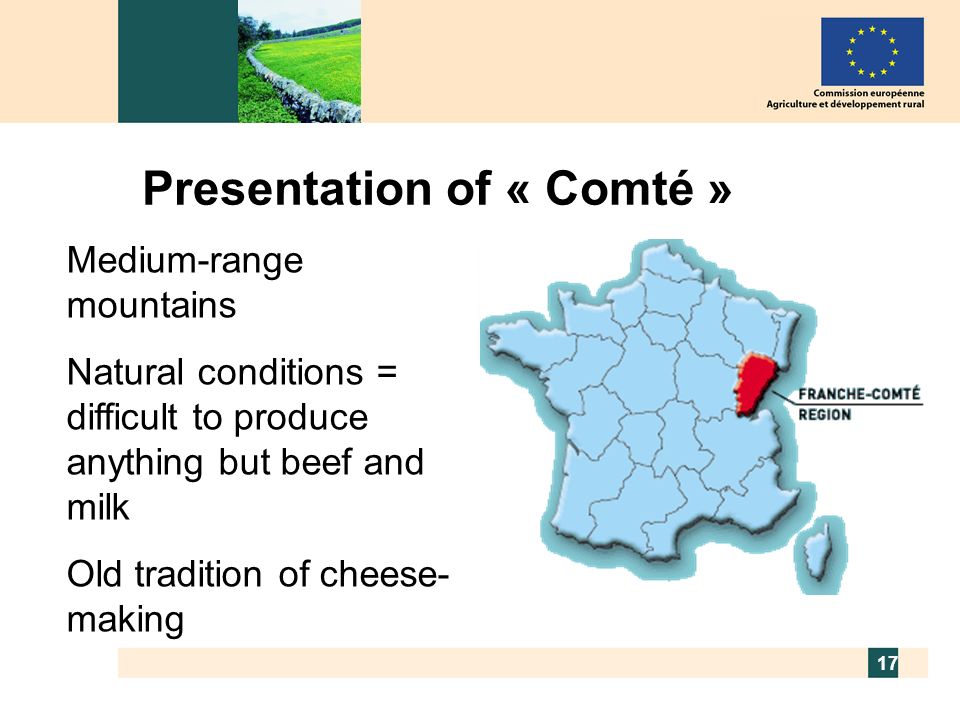 Commission européenne
Agriculture et développement rural

Presentation of « Comté »

Medium-range mountains

Natural conditions = difficult to produce anything but beef and milk

Old tradition of cheese-making

FRANCHE-COMTÉ REGION

17